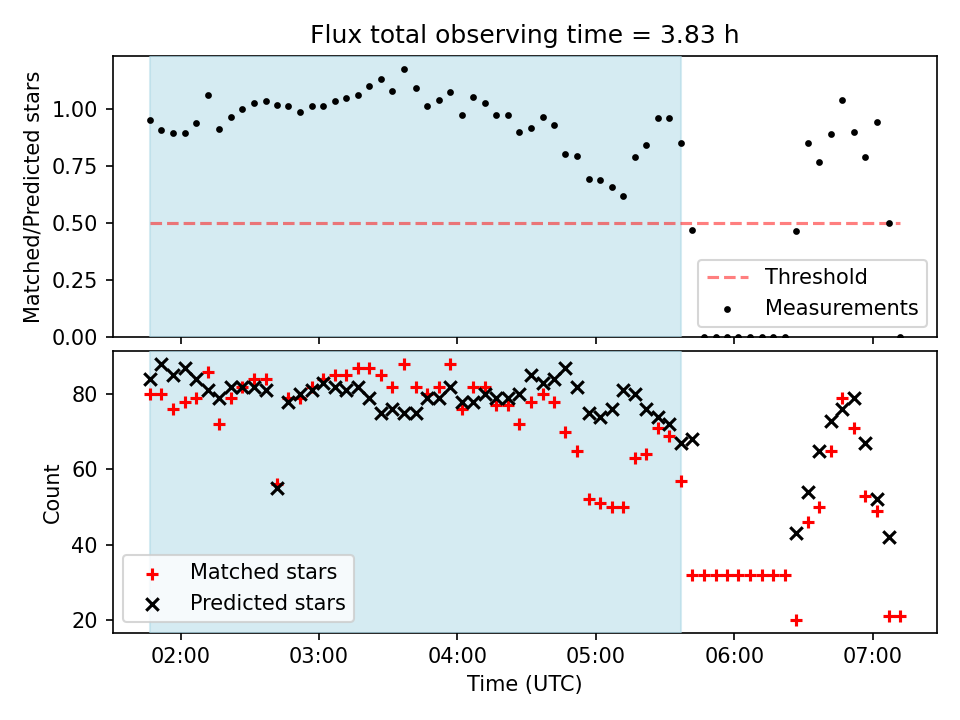 Flux total observing time = 3.83 h

Matched/Predicted stars

1.00
0.75
0.50
0.25
0.00

Threshold
Measurements

Count

80
60
40
20

Matched stars
Predicted stars

02:00 03:00 04:00 05:00 06:00 07:00

Time (UTC)